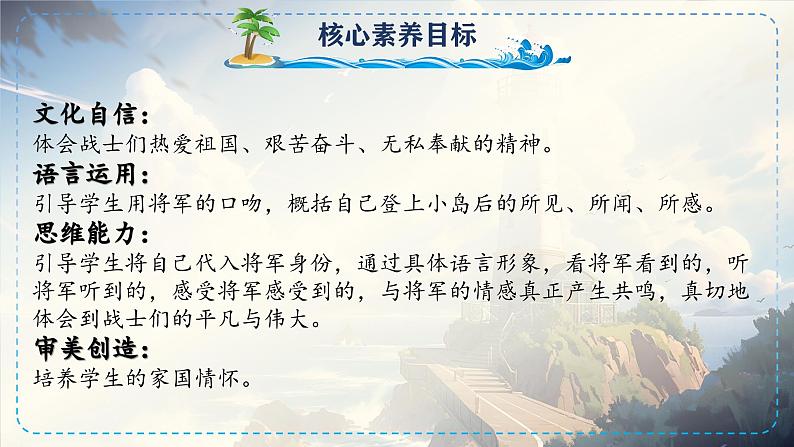 核心素养目标

文化自信：
体会战士们热爱祖国、艰苦奋斗、无私奉献的精神。

语言运用：
引导学生用将军的口吻，概括自己登上小岛后的所见、所闻、所感。

思维能力：
引导学生将自己代入将军身份，通过具体语言形象，看将军看到的，听将军听到的，感受将军感受到的，与将军的情感真正产生共鸣，真切地体会到战士们的平凡与伟大。

审美创造：
培养学生的家国情怀。